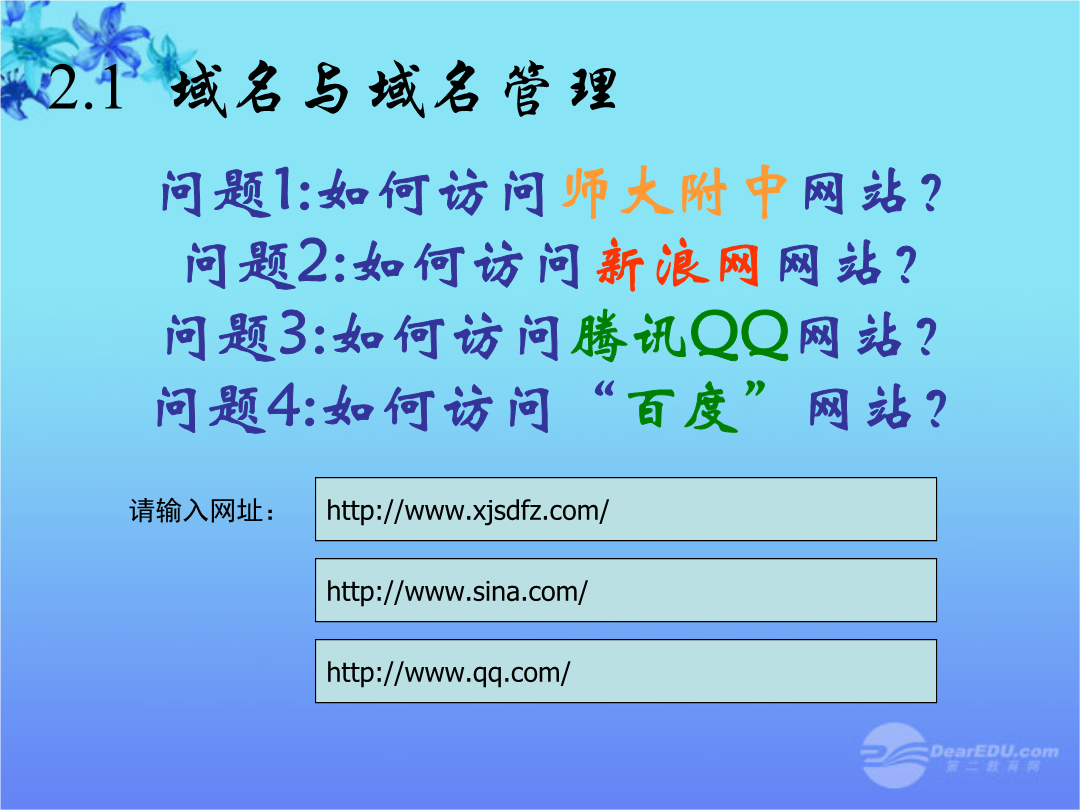 2.1 域名与域名管理

问题1:如何访问师大附中网站?
问题2:如何访问新浪网网站?
问题3:如何访问腾讯QQ网站?
问题4:如何访问“百度”网站?

请输入网址:

http://www.xjsdfz.com/

http://www.sina.com/

http://www.qq.com/

DearEDU.com
第二教育网